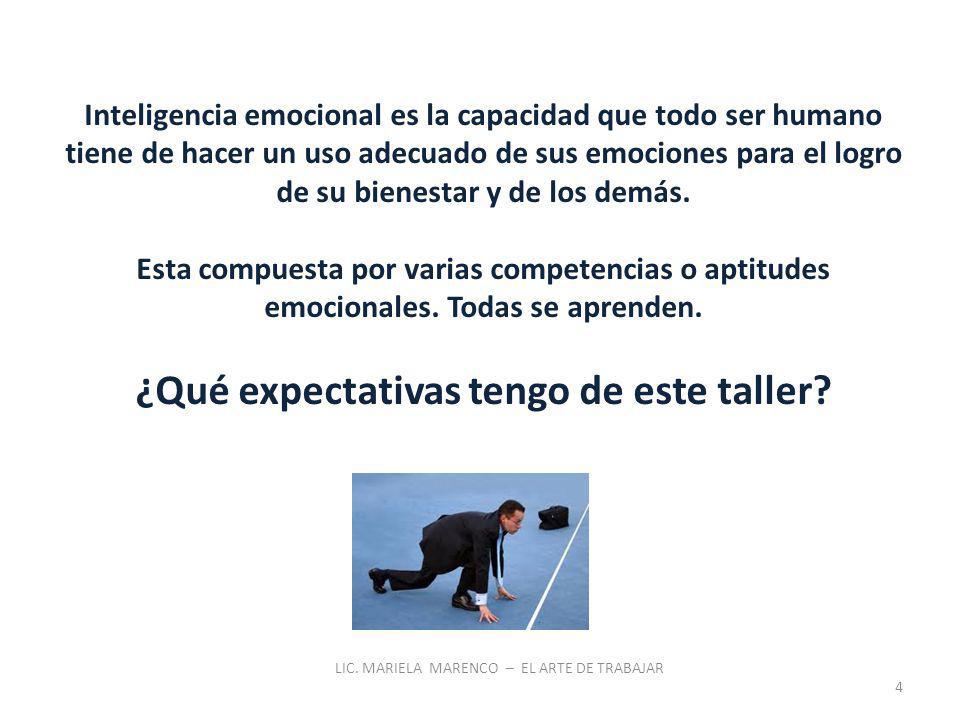 Inteligencia emocional es la capacidad que todo ser humano tiene de hacer un uso adecuado de sus emociones para el logro de su bienestar y de los demás.

Esta compuesta por varias competencias o aptitudes emocionales. Todas se aprenden.

¿Qué expectativas tengo de este taller?

LIC. MARIELA MARENCO – EL ARTE DE TRABAJAR

4